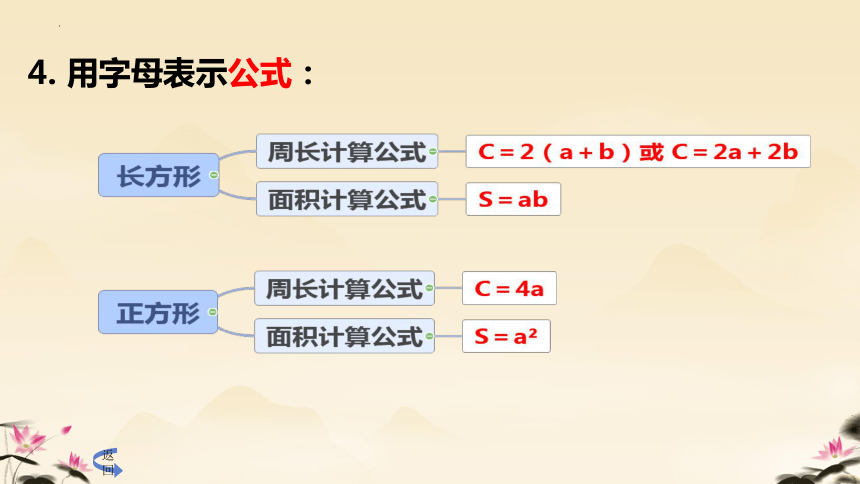 4. 用字母表示公式：

长方形

周长计算公式 $C=2(a+b)$ 或 $C=2a+2b$

面积计算公式 $S=ab$

正方形

周长计算公式 $C=4a$

面积计算公式 $S=a^2$

返回